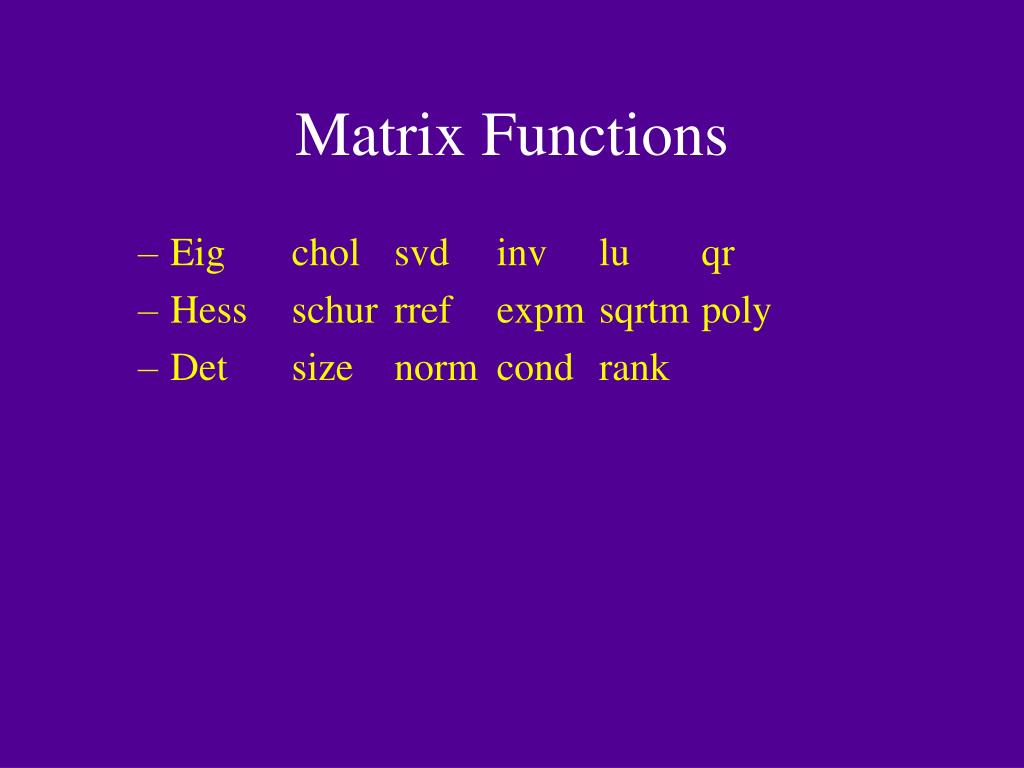 Matrix Functions

– Eig chol svd inv lu qr
– Hess schur rref expm sqrtm poly
– Det size norm cond rank